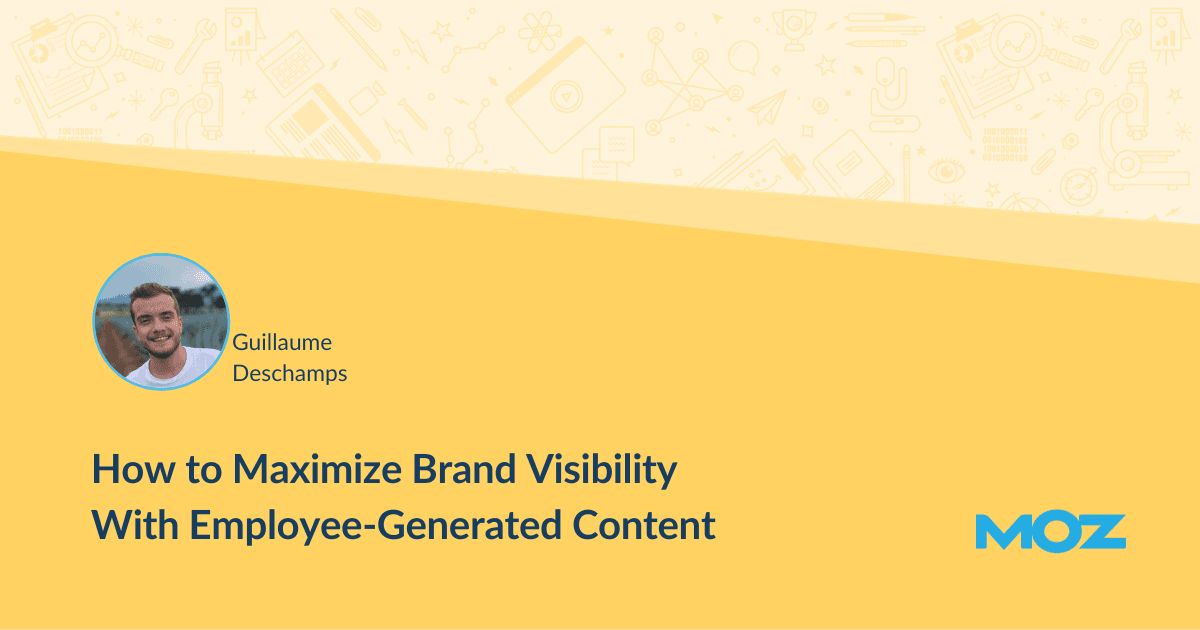 Guillaume Deschamps

How to Maximize Brand Visibility With Employee-Generated Content

MOZ